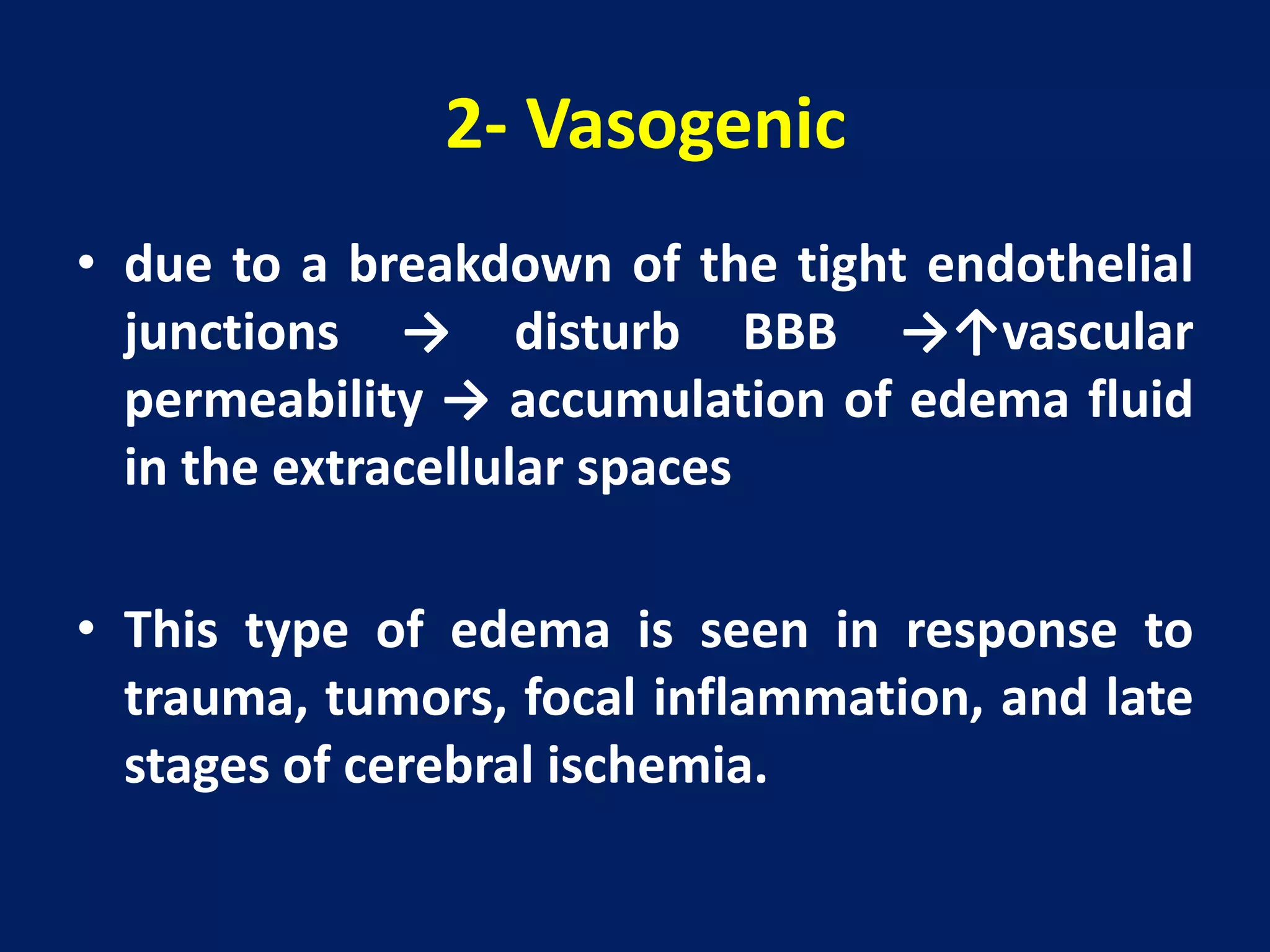 2- Vasogenic

• due to a breakdown of the tight endothelial junctions → disturb BBB →↑vascular permeability → accumulation of edema fluid in the extracellular spaces

• This type of edema is seen in response to trauma, tumors, focal inflammation, and late stages of cerebral ischemia.